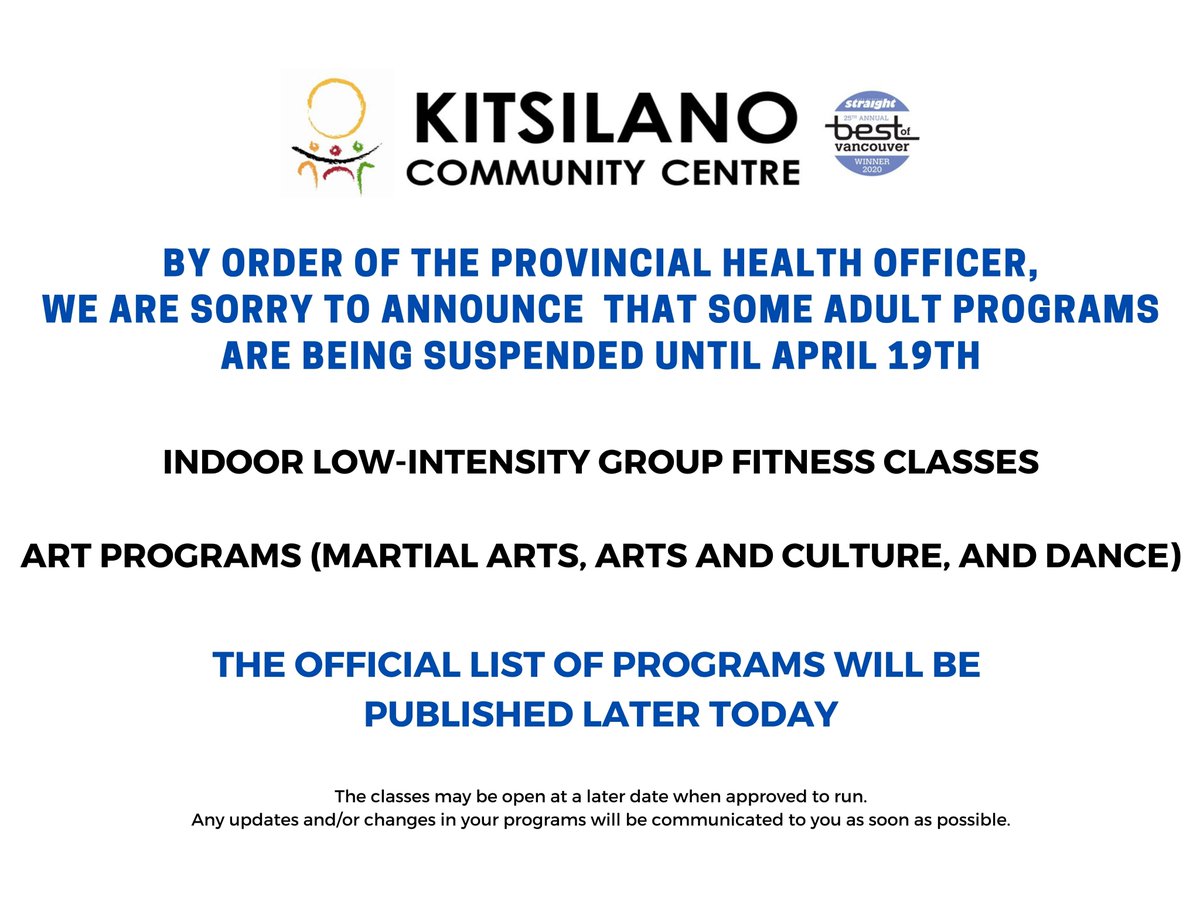 KITSILANO COMMUNITY CENTRE

straight 25TH ANNUAL best of vancouver WINNER 2020

BY ORDER OF THE PROVINCIAL HEALTH OFFICER, WE ARE SORRY TO ANNOUNCE THAT SOME ADULT PROGRAMS ARE BEING SUSPENDED UNTIL APRIL 19TH

INDOOR LOW-INTENSITY GROUP FITNESS CLASSES

ART PROGRAMS (MARTIAL ARTS, ARTS AND CULTURE, AND DANCE)

THE OFFICIAL LIST OF PROGRAMS WILL BE PUBLISHED LATER TODAY

The classes may be open at a later date when approved to run.
Any updates and/or changes in your programs will be communicated to you as soon as possible.